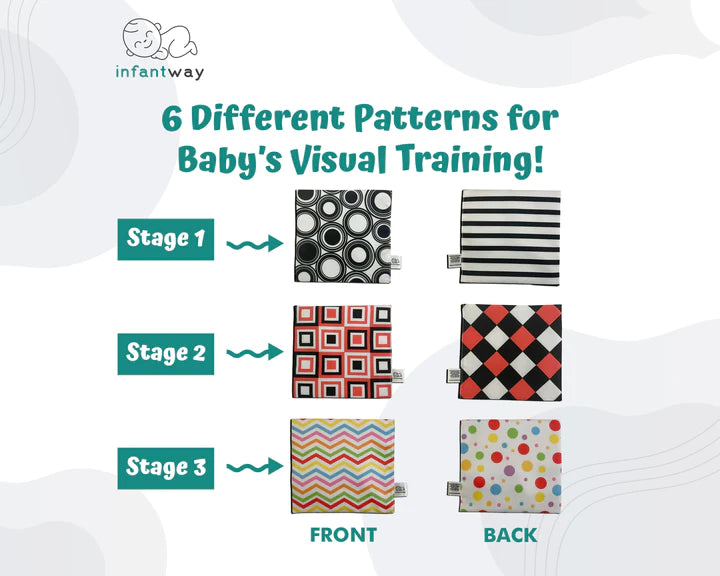 infantway

6 Different Patterns for Baby's Visual Training!

Stage 1

Stage 2

Stage 3

FRONT

BACK